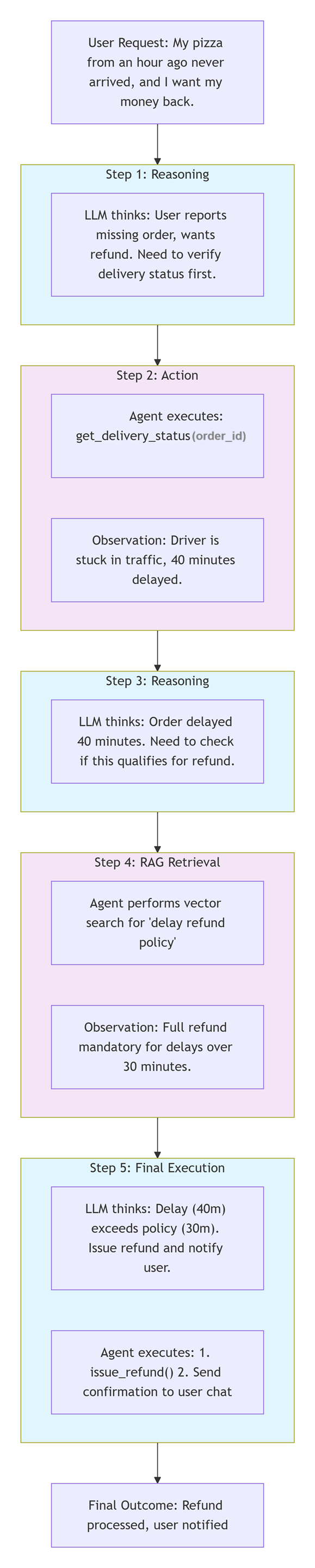 User Request: My pizza from an hour ago never arrived, and I want my money back.

Step 1: Reasoning

LLM thinks: User reports missing order, wants refund. Need to verify delivery status first.

Step 2: Action

Agent executes: get_delivery_status(order_id)

Observation: Driver is stuck in traffic, 40 minutes delayed.

Step 3: Reasoning

LLM thinks: Order delayed 40 minutes. Need to check if this qualifies for refund.

Step 4: RAG Retrieval

Agent performs vector search for 'delay refund policy'

Observation: Full refund mandatory for delays over 30 minutes.

Step 5: Final Execution

LLM thinks: Delay (40m) exceeds policy (30m). Issue refund and notify user.

Agent executes: 1. issue_refund() 2. Send confirmation to user chat

Final Outcome: Refund processed, user notified